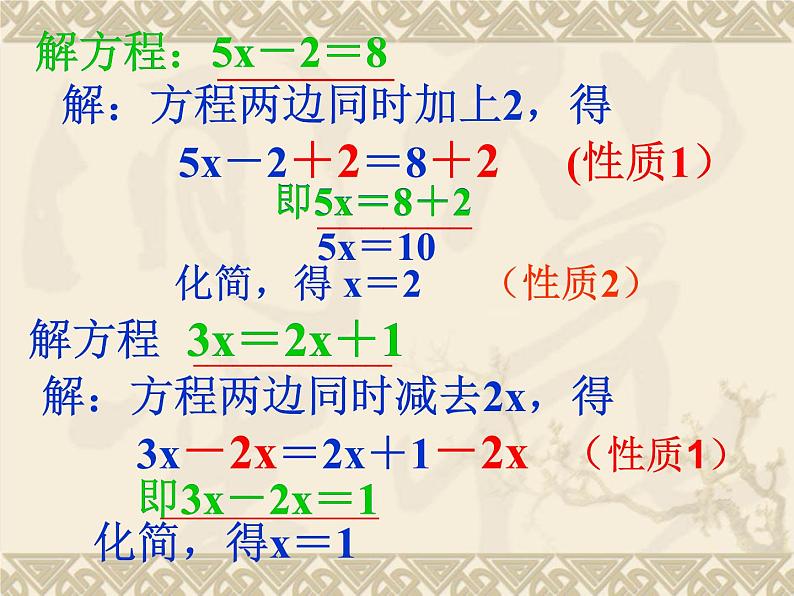 解方程：$5x-2=8$

解：方程两边同时加上2，得

$5x-2+2=8+2$ (性质1）

即$5x=8+2$

$5x=10$

化简，得 $x=2$ （性质2）

解方程 $3x=2x+1$

解：方程两边同时减去2x，得

$3x-2x=2x+1-2x$ （性质1）

即$3x-2x=1$

化简，得$x=1$